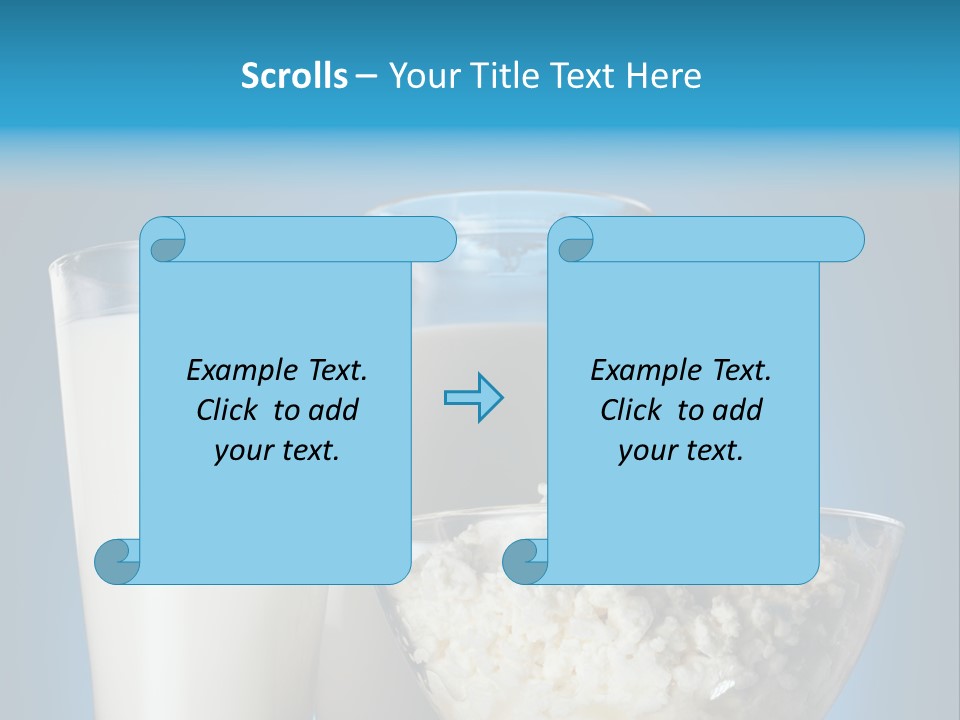 Scrolls – Your Title Text Here

Example Text. Click to add your text.

Example Text. Click to add your text.